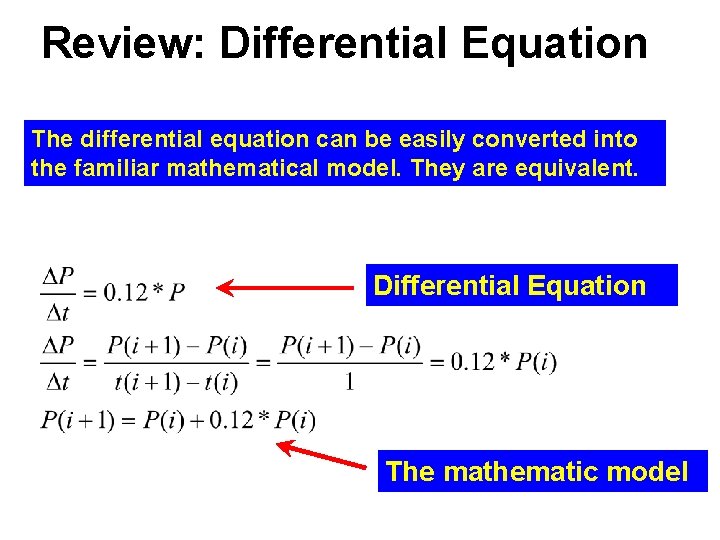 Review: Differential Equation

The differential equation can be easily converted into the familiar mathematical model. They are equivalent.

$\frac{\Delta P}{\Delta t} = 0.12 * P$

Differential Equation

$\frac{\Delta P}{\Delta t} = \frac{P(i+1) - P(i)}{t(i+1) - t(i)} = \frac{P(i+1) - P(i)}{1} = 0.12 * P(i)$

$P(i+1) = P(i) + 0.12 * P(i)$

The mathematic model